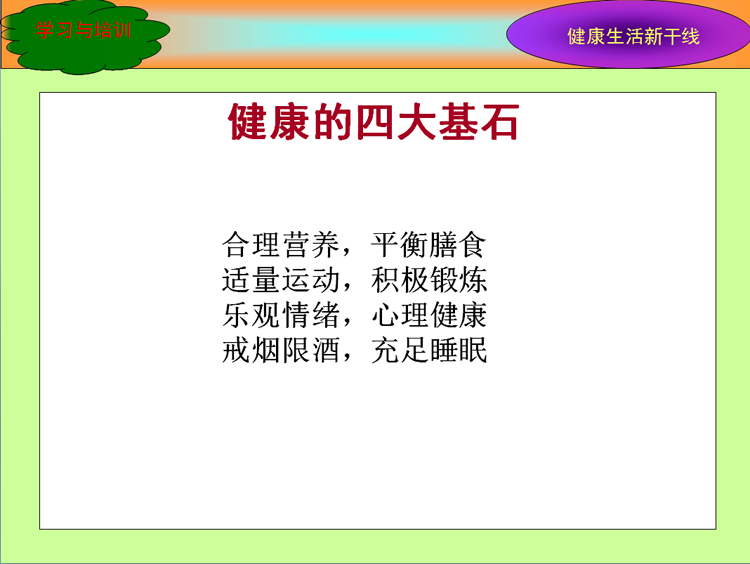 学习与培训

健康生活新干线

健康的四大基石

合理营养，平衡膳食
适量运动，积极锻炼
乐观情绪，心理健康
戒烟限酒，充足睡眠